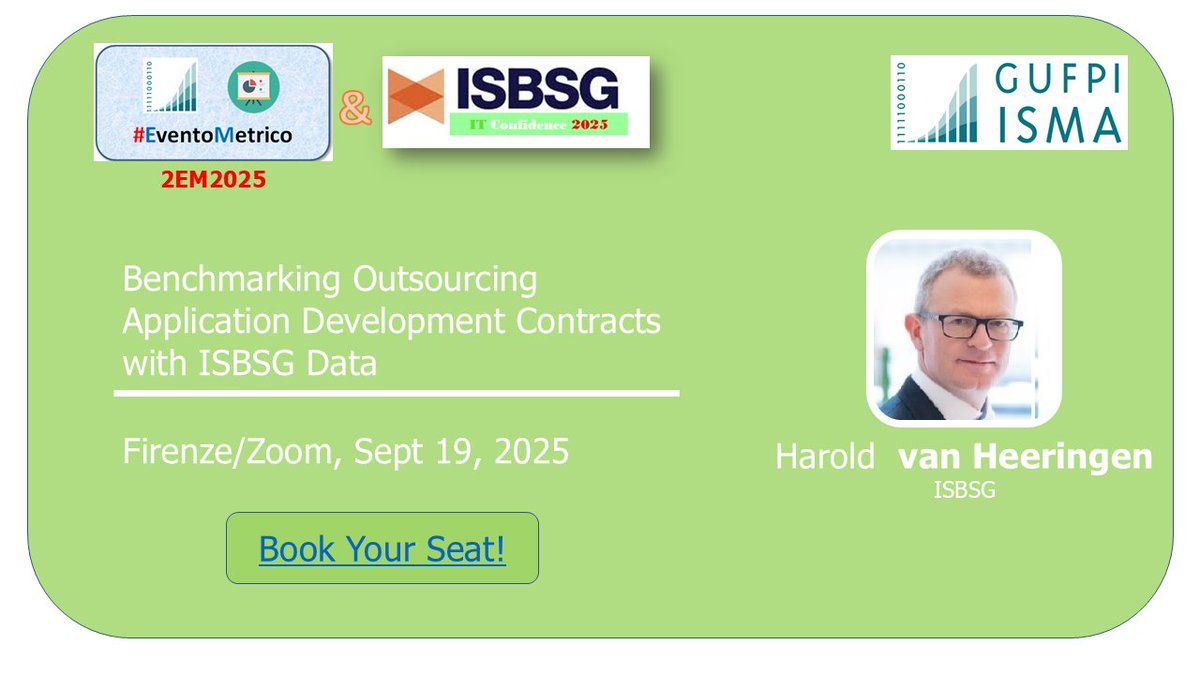 11111000110

#EventoMetrico

2EM2025

&

ISBSG

IT Confidence 2025

11111000110

GUFPI
ISMA

Benchmarking Outsourcing Application Development Contracts with ISBSG Data

Firenze/Zoom, Sept 19, 2025

Book Your Seat!

Harold van Heeringen
ISBSG